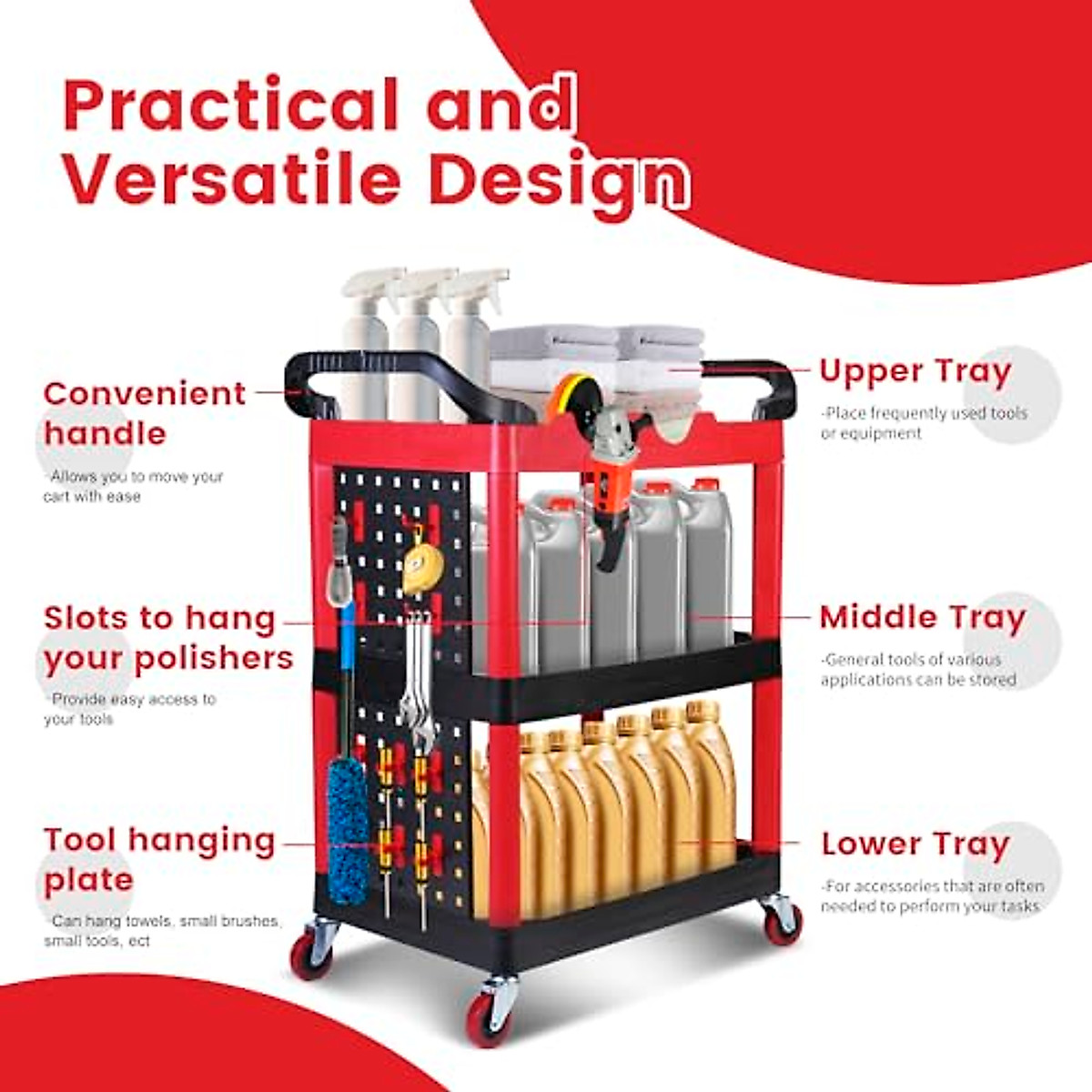 Practical and Versatile Design

Convenient handle

-Allows you to move your cart with ease

Slots to hang your polishers

-Provide easy access to your tools

Tool hanging plate

-Can hang towels, small brushes, small tools, ect

Upper Tray

-Place frequently used tools or equipment

Middle Tray

-General tools of various applications can be stored

Lower Tray

-For accessories that are often needed to perform your tasks